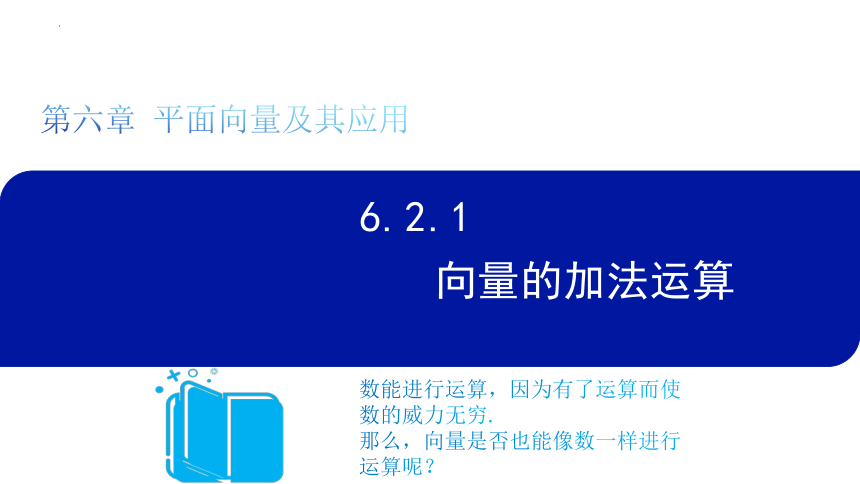 第六章 平面向量及其应用

6.2.1

向量的加法运算

数能进行运算，因为有了运算而使数的威力无穷.

那么，向量是否也能像数一样进行运算呢？